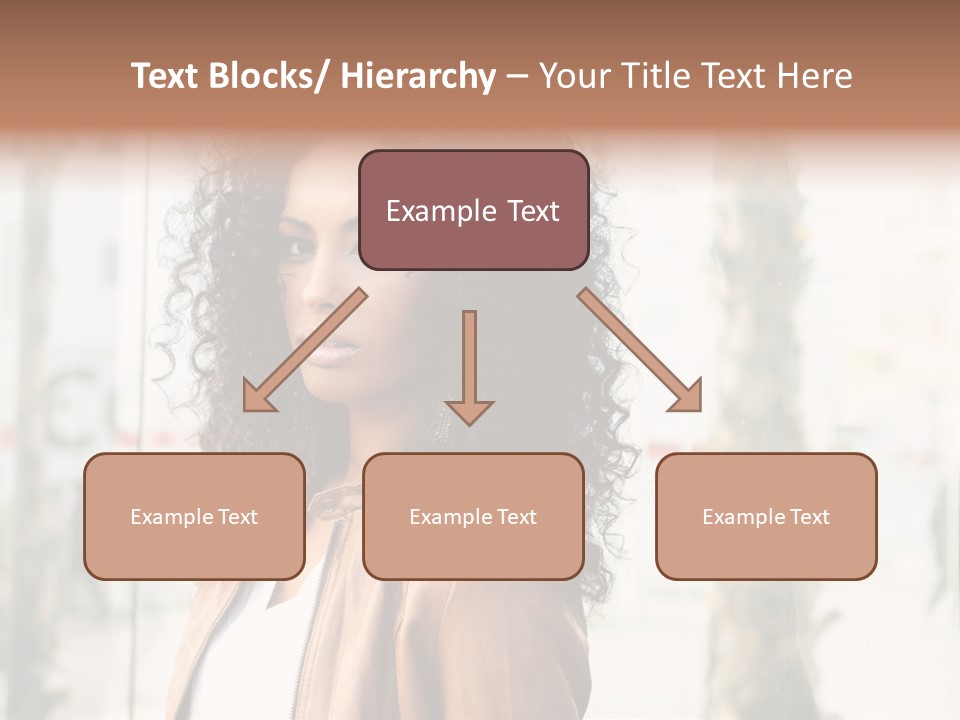 Text Blocks/ Hierarchy – Your Title Text Here

Example Text

Example Text

Example Text

Example Text